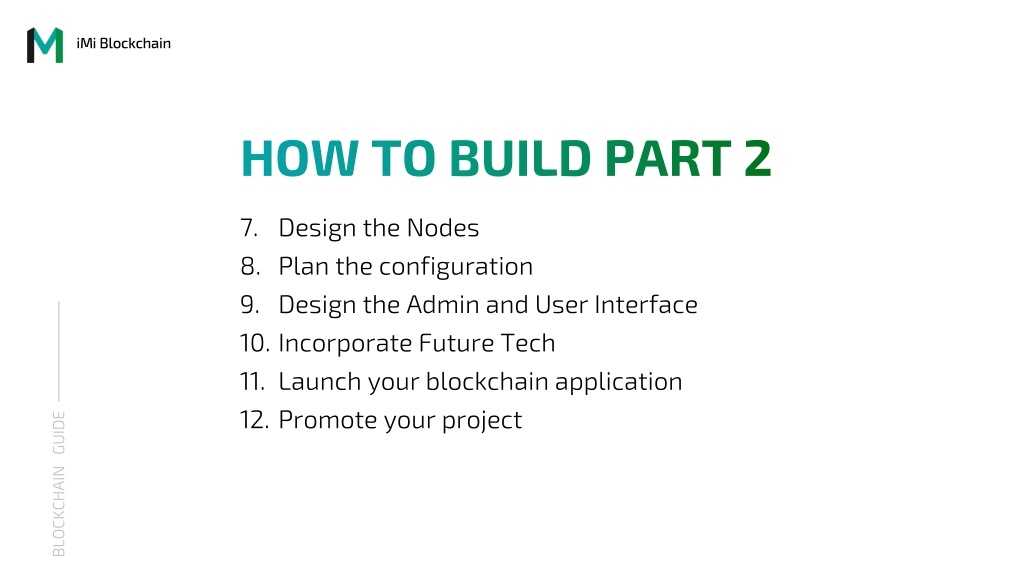 iMi Blockchain

HOW TO BUILD PART 2

7. Design the Nodes
8. Plan the configuration
9. Design the Admin and User Interface
10. Incorporate Future Tech
11. Launch your blockchain application
12. Promote your project

BLOCKCHAIN GUIDE